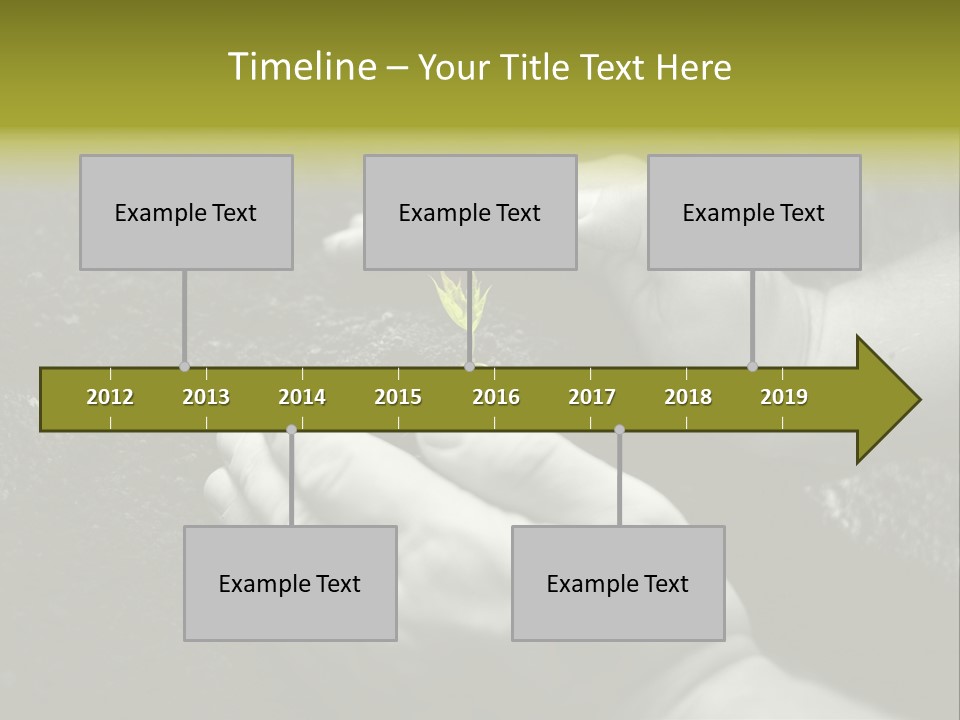 Timeline – Your Title Text Here

Example Text

Example Text

Example Text

2012 2013 2014 2015 2016 2017 2018 2019

Example Text

Example Text